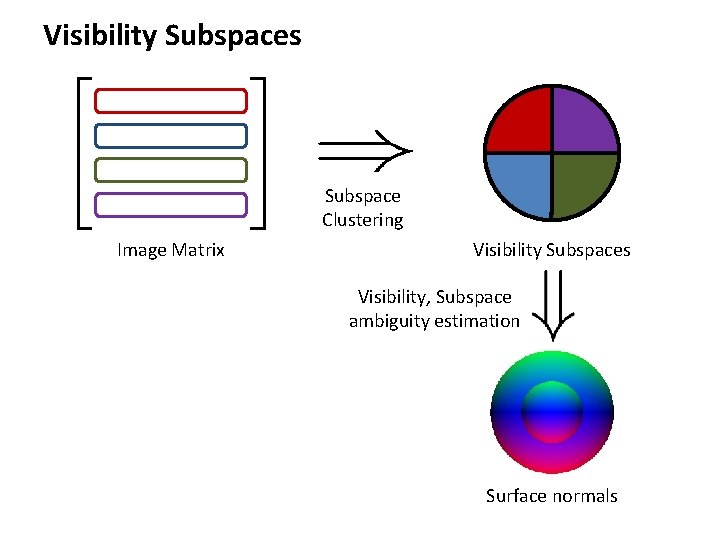 Visibility Subspaces

Image Matrix

Subspace Clustering

Visibility Subspaces

Visibility, Subspace ambiguity estimation

Surface normals